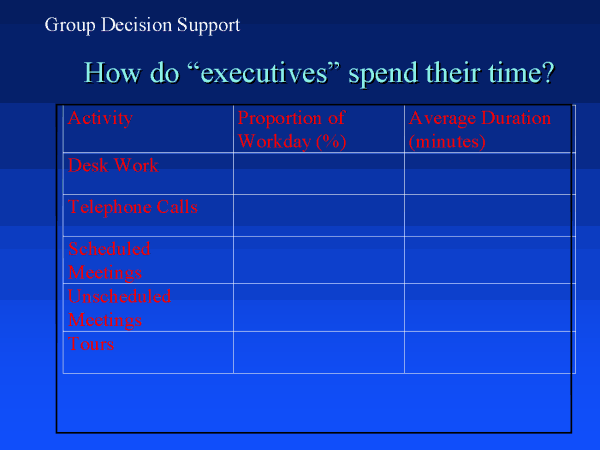 Group Decision Support

How do “executives” spend their time?

| Activity | Proportion of Workday (%) | Average Duration (minutes) |
|---|---|---|
| Desk Work | | |
| Telephone Calls | | |
| Scheduled Meetings | | |
| Unscheduled Meetings | | |
| Tours | | |